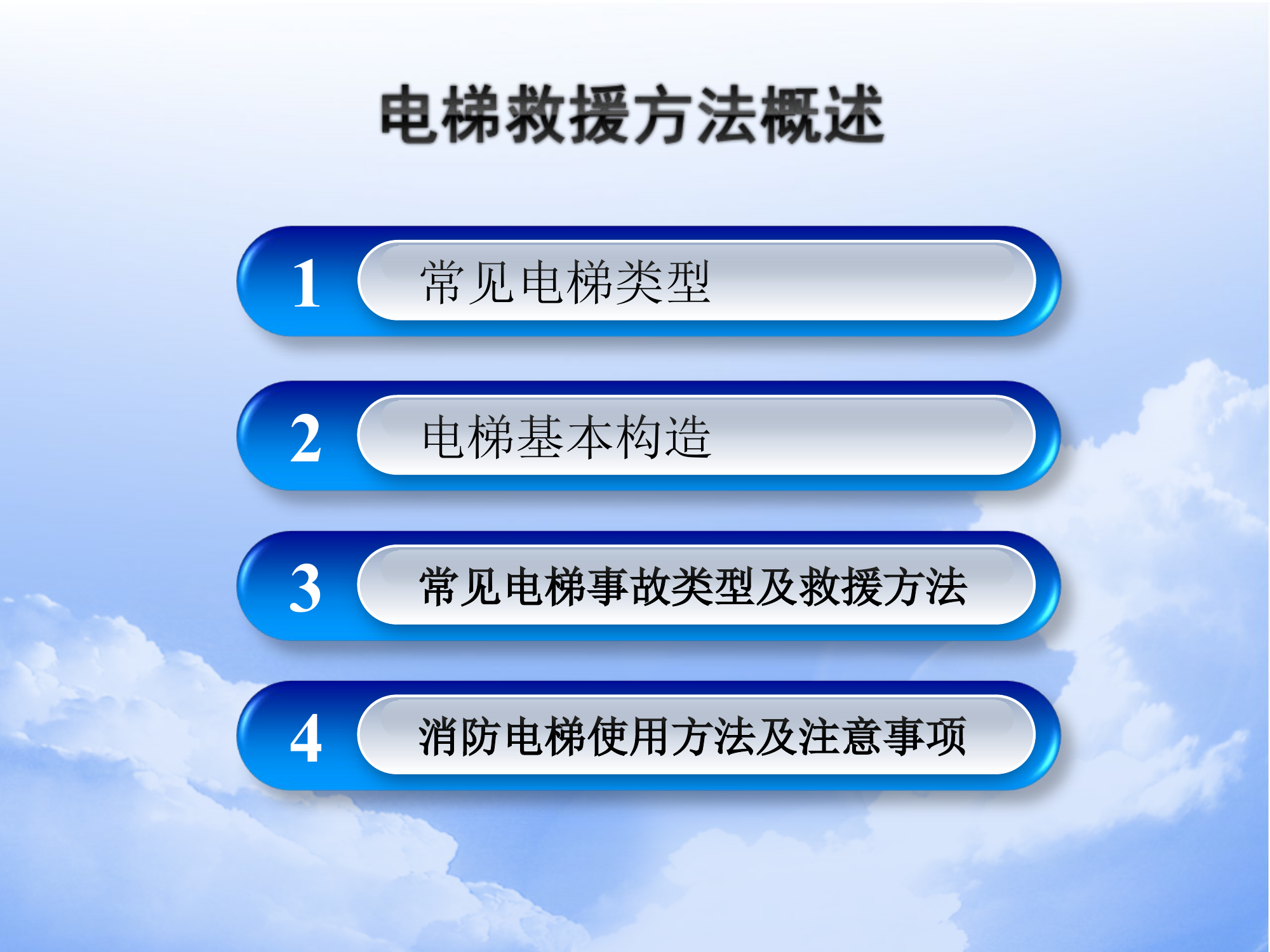 电梯救援方法概述

1 常见电梯类型

2 电梯基本构造

3 常见电梯事故类型及救援方法

4 消防电梯使用方法及注意事项